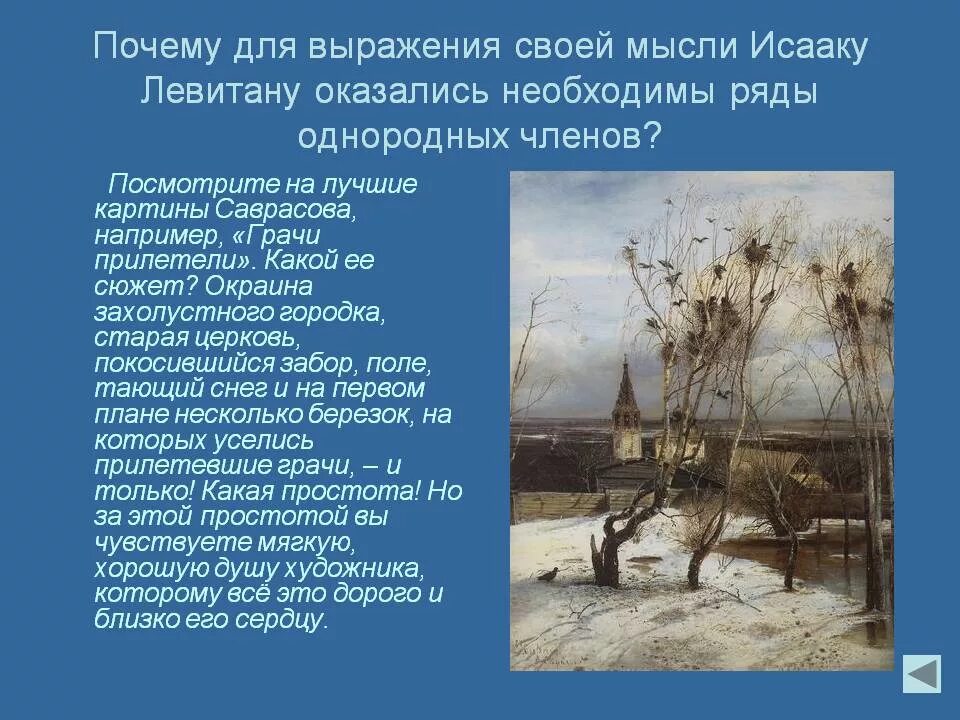 Почему для выражения своей мысли Исааку Левитану оказались необходимы ряды однородных членов?

Посмотрите на лучшие картины Саврасова, например, «Грачи прилетели». Какой ее сюжет? Окраина захолустного городка, старая церковь, покосившийся забор, поле, тающий снег и на первом плане несколько березок, на которых уселись прилетевшие грачи, – и только! Какая простота! Но за этой простотой вы чувствуете мягкую, хорошую душу художника, которому всё это дорого и близко его сердцу.